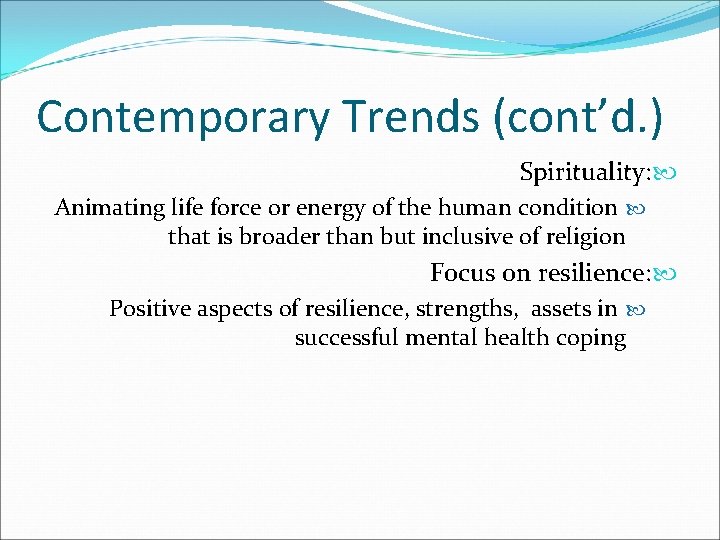 Contemporary Trends (cont’d.)

Spirituality:

Animating life force or energy of the human condition that is broader than but inclusive of religion

Focus on resilience:

Positive aspects of resilience, strengths, assets in successful mental health coping